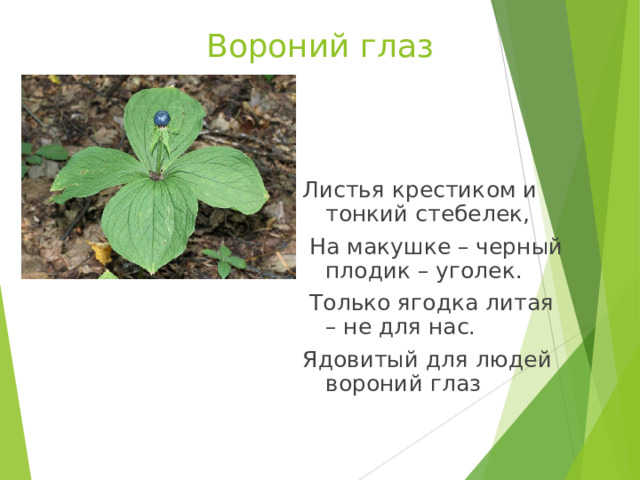 Вороний глаз

Листья крестиком и тонкий стебелек,

На макушке – черный плодик – уголек.

Только ягодка литая – не для нас.

Ядовитый для людей вороний глаз